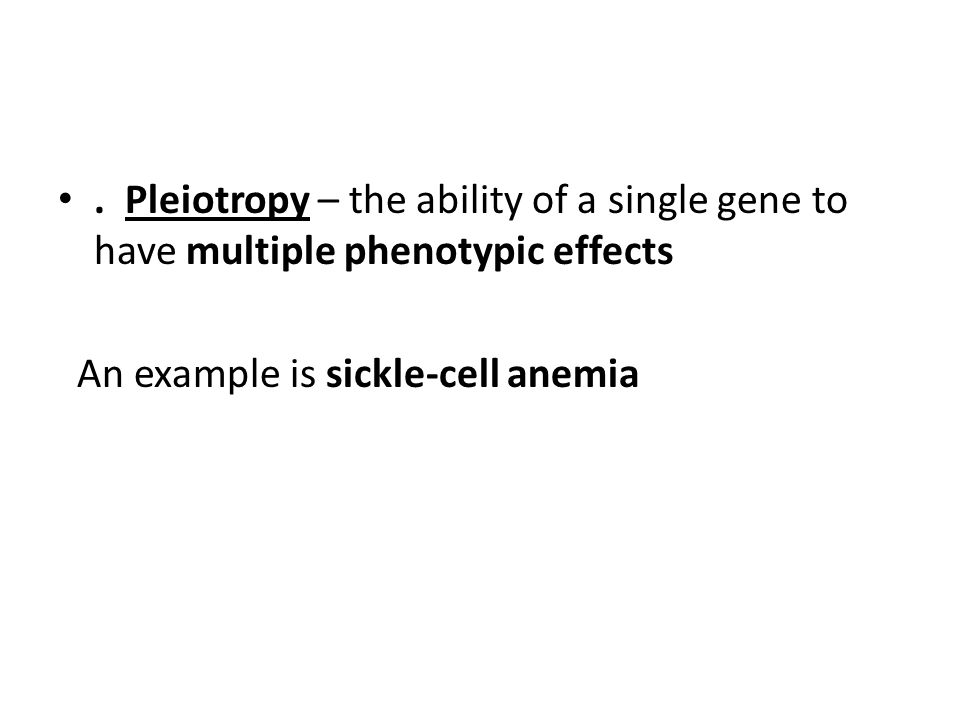 • . Pleiotropy – the ability of a single gene to have multiple phenotypic effects

An example is sickle-cell anemia